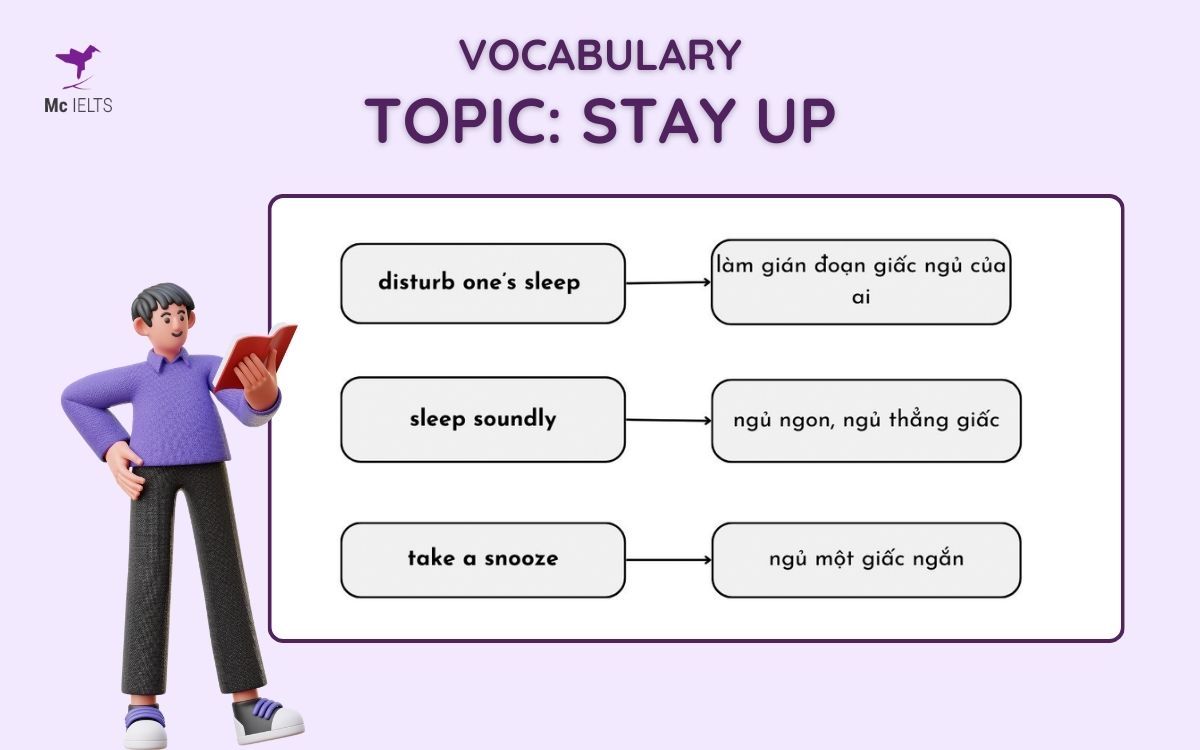 Mc IELTS

VOCABULARY
TOPIC: STAY UP

disturb one's sleep

làm gián đoạn giấc ngủ của ai

sleep soundly

ngủ ngon, ngủ thẳng giấc

take a snooze

ngủ một giấc ngắn